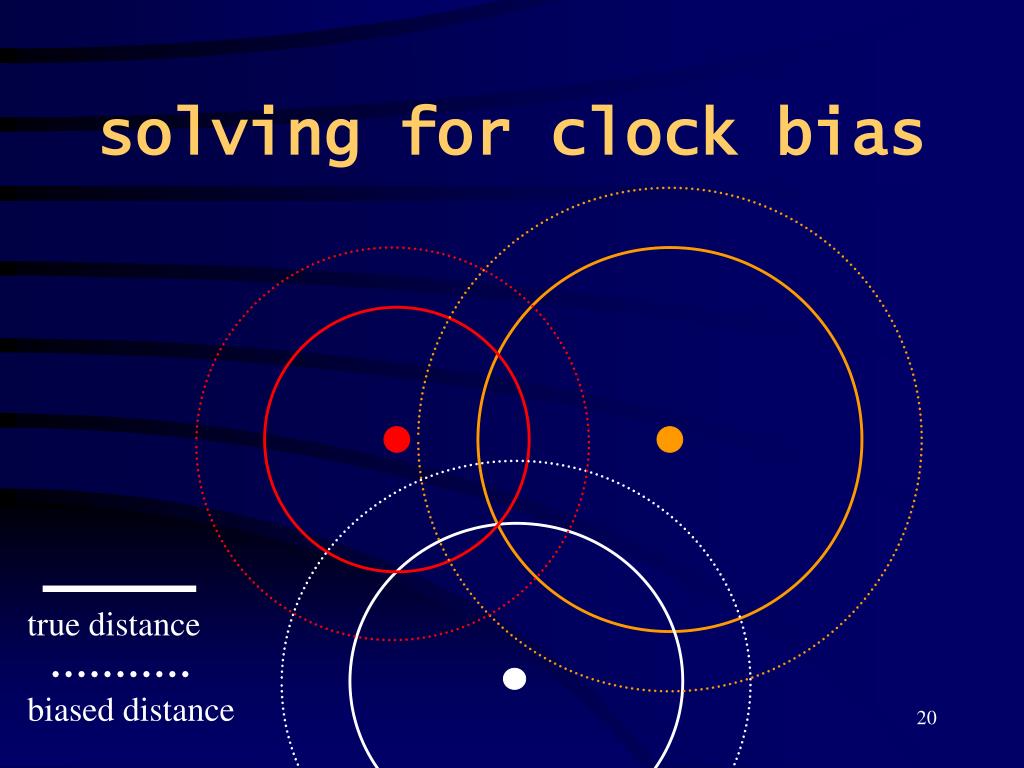 solving for clock bias

true distance

biased distance

20